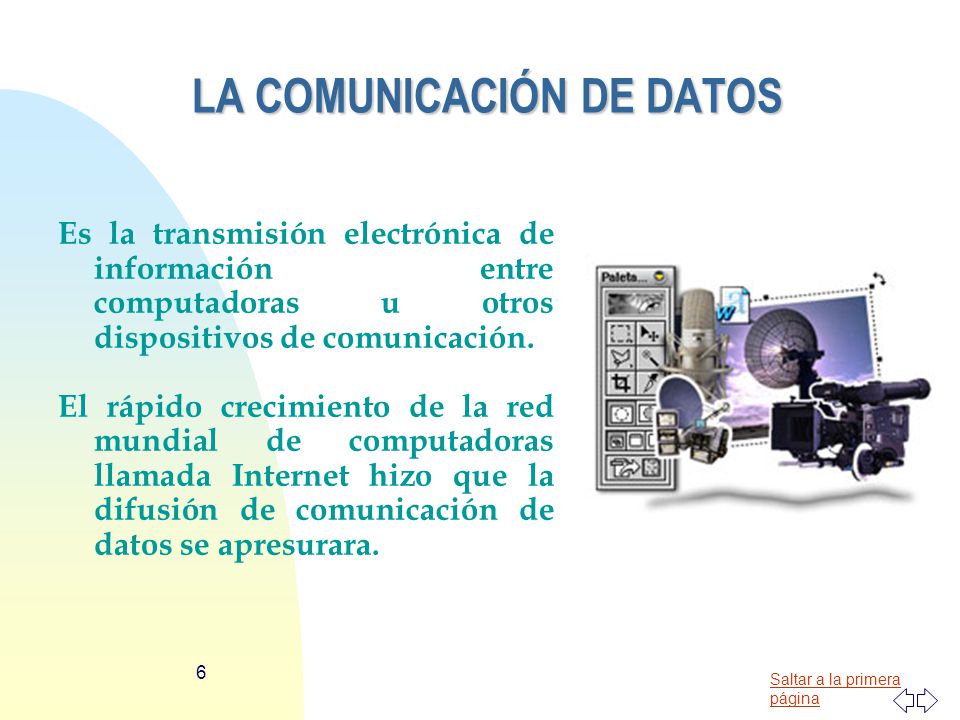 LA COMUNICACIÓN DE DATOS

Es la transmisión electrónica de información entre computadoras u otros dispositivos de comunicación.

El rápido crecimiento de la red mundial de computadoras llamada Internet hizo que la difusión de comunicación de datos se apresurara.

Paleta...

6

Saltar a la primera página